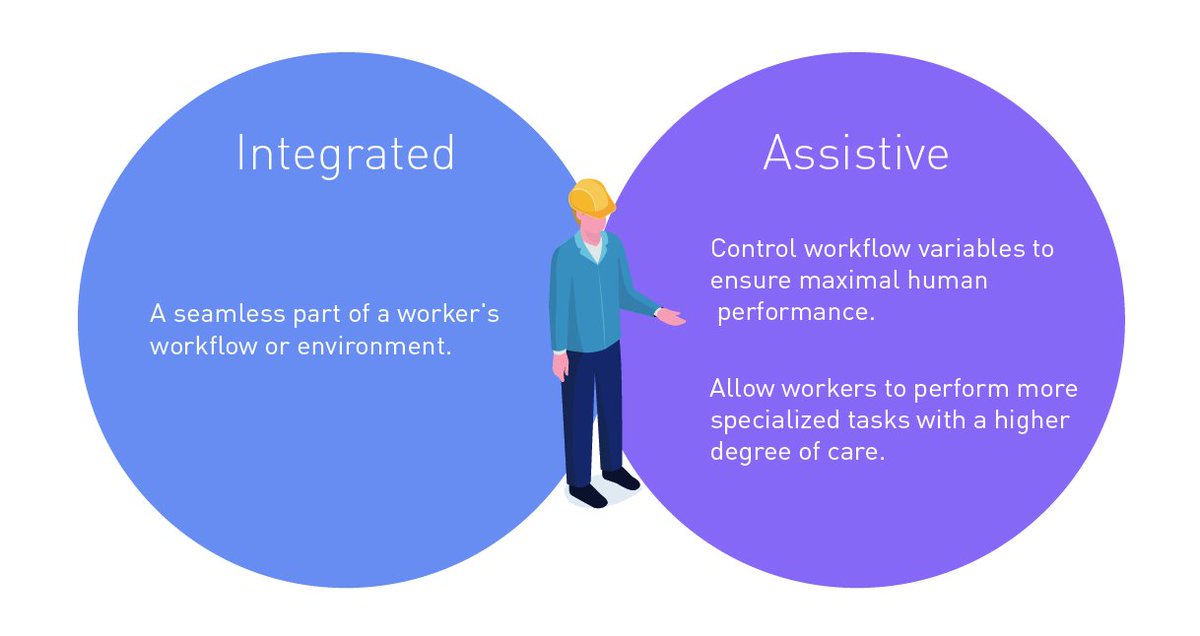 Integrated

A seamless part of a worker's workflow or environment.

Assistive

Control workflow variables to ensure maximal human performance.

Allow workers to perform more specialized tasks with a higher degree of care.